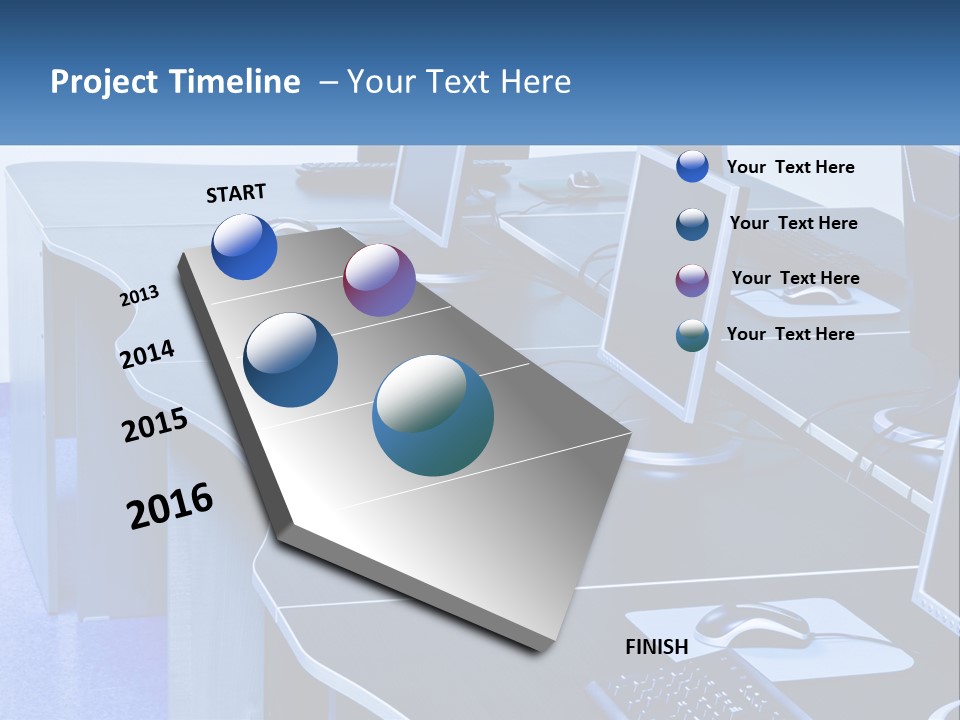 Project Timeline – Your Text Here

START

2013

2014

2015

2016

FINISH

Your Text Here

Your Text Here

Your Text Here

Your Text Here